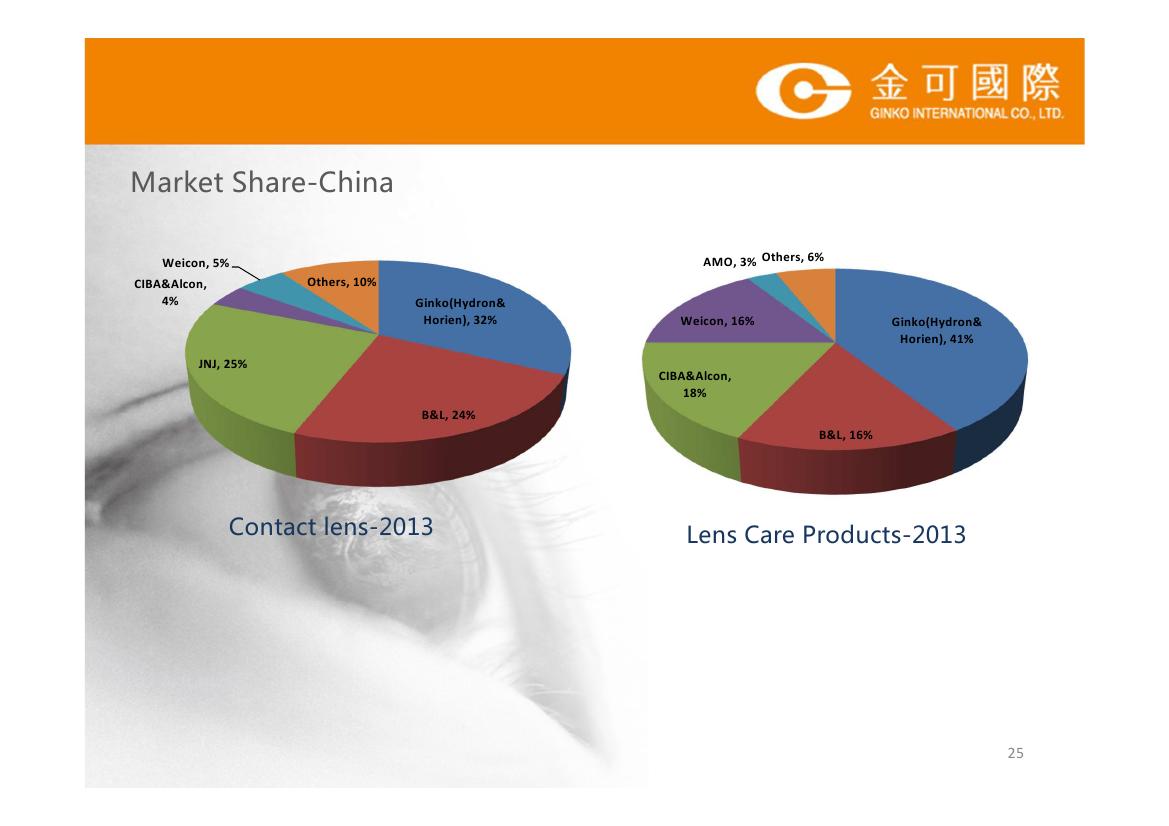 金可國際
GINKO INTERNATIONAL CO., LTD.

Market Share-China

Weicon, 5%
CIBA&Alcon, 4%
Others, 10%
Ginko(Hydron& Horien), 32%
JNJ, 25%
B&L, 24%

Contact lens-2013

AMO, 3%
Others, 6%
Weicon, 16%
Ginko(Hydron& Horien), 41%
CIBA&Alcon, 18%
B&L, 16%

Lens Care Products-2013

25